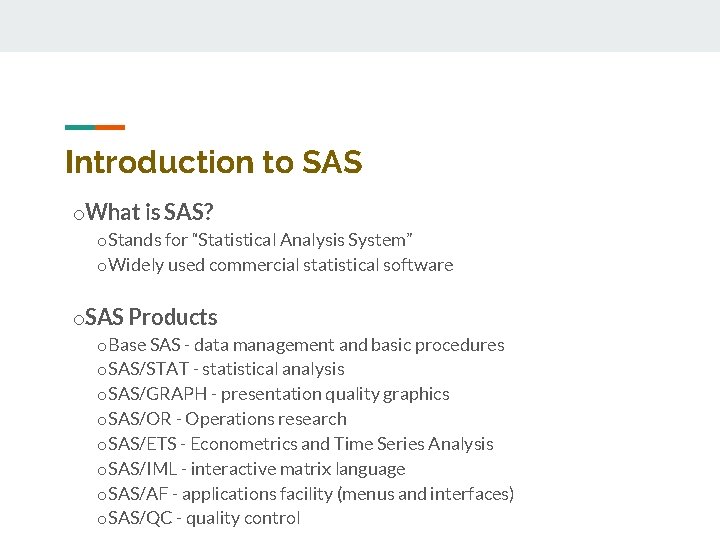 Introduction to SAS

o What is SAS?

o Stands for "Statistical Analysis System"

o Widely used commercial statistical software

o SAS Products

o Base SAS - data management and basic procedures

o SAS/STAT - statistical analysis

o SAS/GRAPH - presentation quality graphics

o SAS/OR - Operations research

o SAS/ETS - Econometrics and Time Series Analysis

o SAS/IML - interactive matrix language

o SAS/AF - applications facility (menus and interfaces)

o SAS/QC - quality control